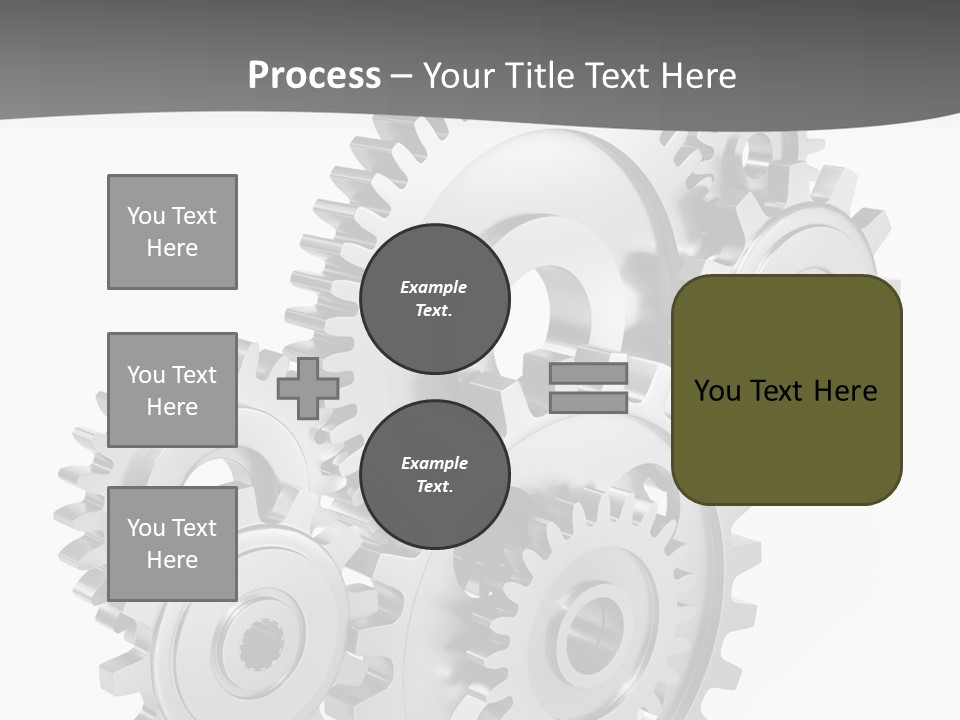 Process – Your Title Text Here

You Text Here

You Text Here

You Text Here

Example Text.

Example Text.

You Text Here